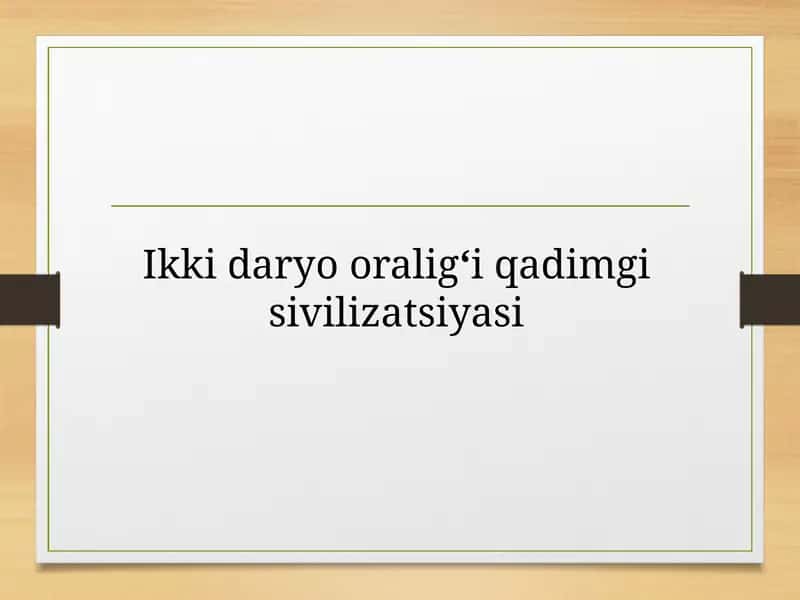 Ikki daryo oralig‘i qadimgi sivilizatsiyasi